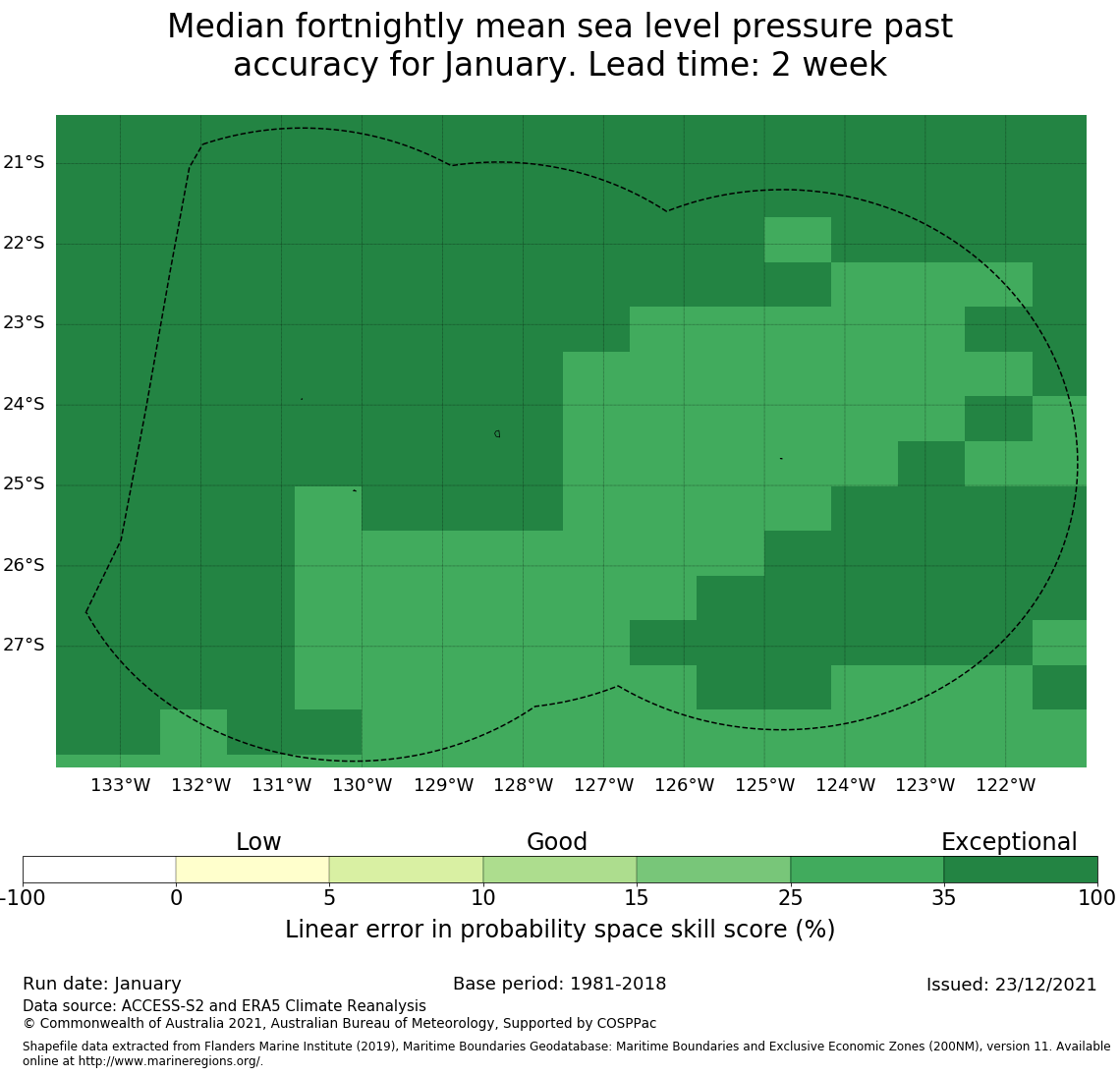 Median fortnightly mean sea level pressure past accuracy for January. Lead time: 2 week

21°S
22°S
23°S
24°S
25°S
26°S
27°S

133°W 132°W 131°W 130°W 129°W 128°W 127°W 126°W 125°W 124°W 123°W 122°W

Low
Good
Exceptional

-100 0 5 10 15 25 35 100

Linear error in probability space skill score (%)

Run date: January
Base period: 1981-2018
Issued: 23/12/2021
Data source: ACCESS-S2 and ERA5 Climate Reanalysis
© Commonwealth of Australia 2021, Australian Bureau of Meteorology, Supported by COSPPac

Shapefile data extracted from Flanders Marine Institute (2019), Maritime Boundaries Geodatabase: Maritime Boundaries and Exclusive Economic Zones (200NM), version 11. Available online at http://www.marineregions.org/.